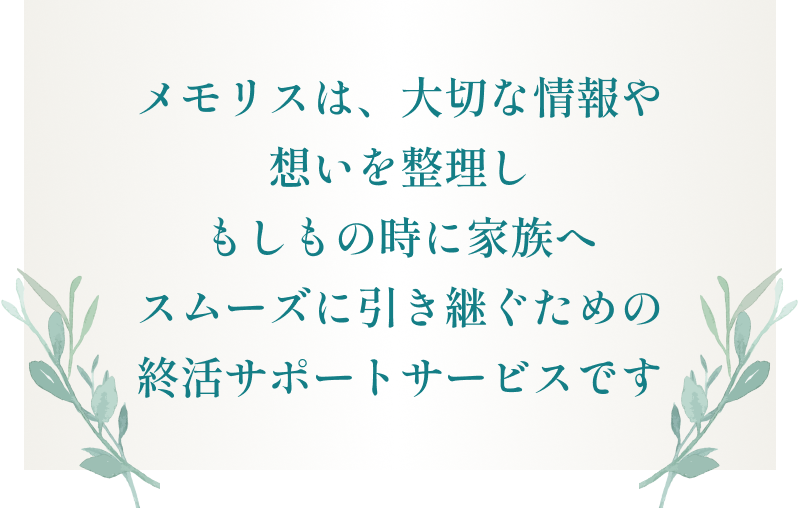 メモリスは、大切な情報や
想いを整理し
もしもの時に家族へ
スムーズに引き継ぐための
終活サポートサービスです